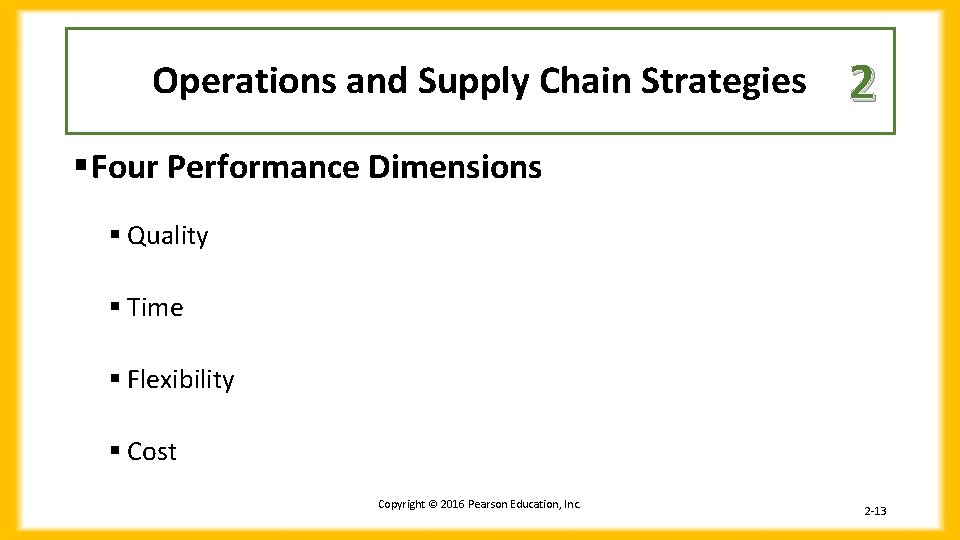 Operations and Supply Chain Strategies 2

▪ Four Performance Dimensions

▪ Quality

▪ Time

▪ Flexibility

▪ Cost

Copyright © 2016 Pearson Education, Inc.

2-13